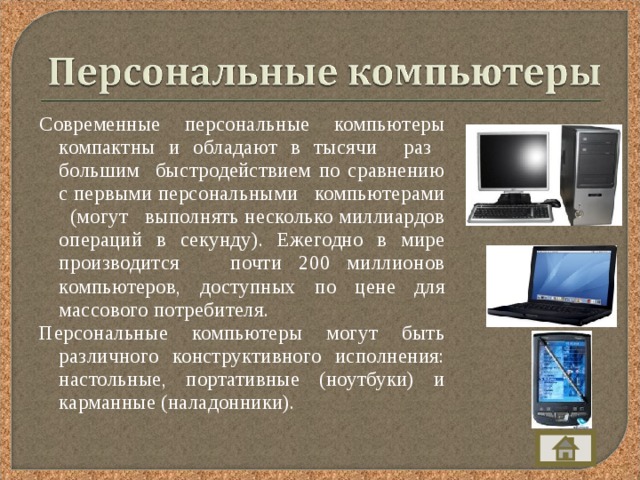 Персональные компьютеры

Современные персональные компьютеры компактны и обладают в тысячи раз большим быстродействием по сравнению с первыми персональными компьютерами (могут выполнять несколько миллиардов операций в секунду). Ежегодно в мире производится почти 200 миллионов компьютеров, доступных по цене для массового потребителя.

Персональные компьютеры могут быть различного конструктивного исполнения: настольные, портативные (ноутбуки) и карманные (наладонники).